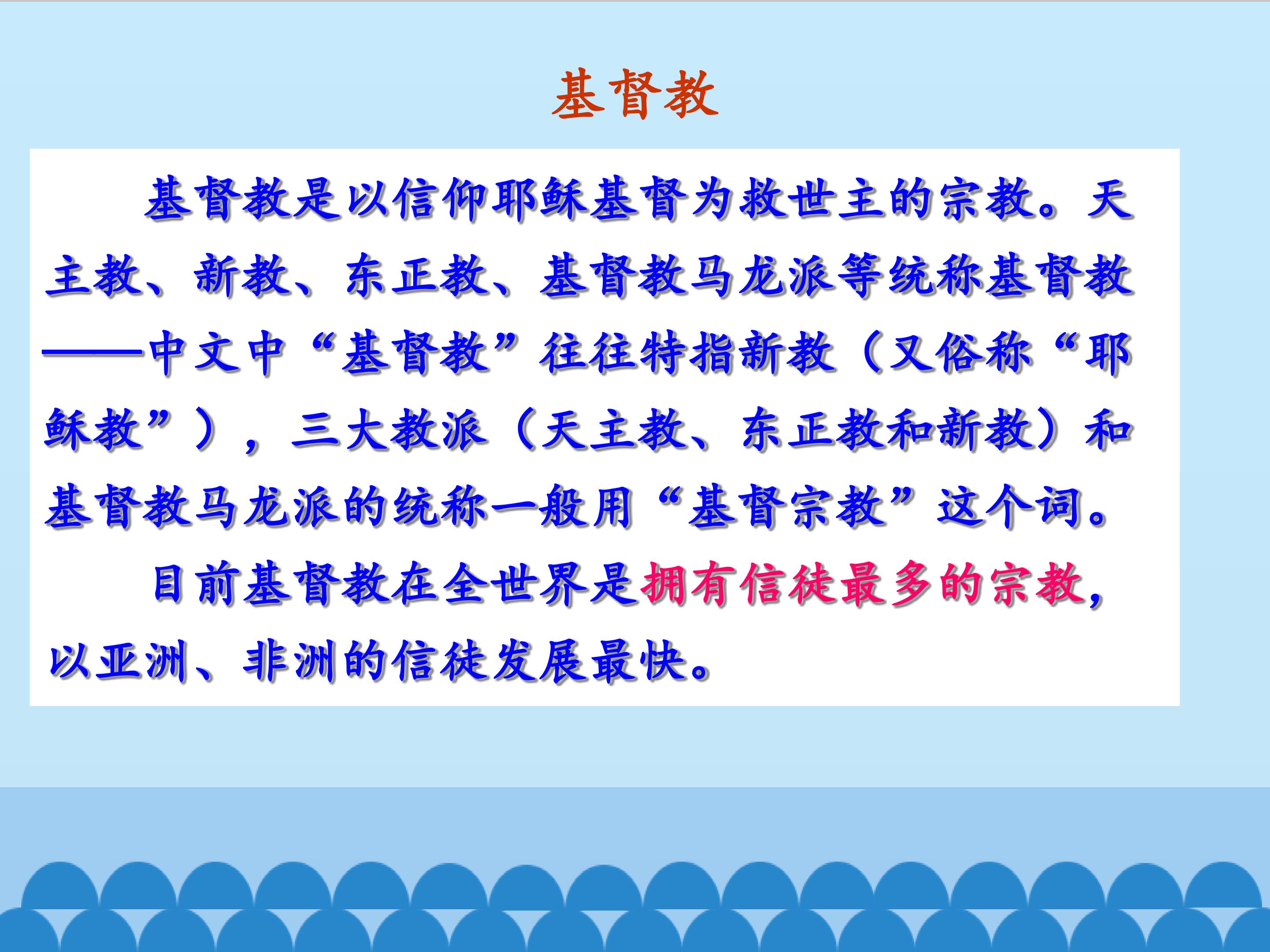 基督教

基督教是以信仰耶稣基督为救世主的宗教。天主教、新教、东正教、基督教马龙派等统称基督教——中文中“基督教”往往特指新教（又俗称“耶稣教”），三大教派（天主教、东正教和新教）和基督教马龙派的统称一般用“基督宗教”这个词。

目前基督教在全世界是拥有信徒最多的宗教，以亚洲、非洲的信徒发展最快。